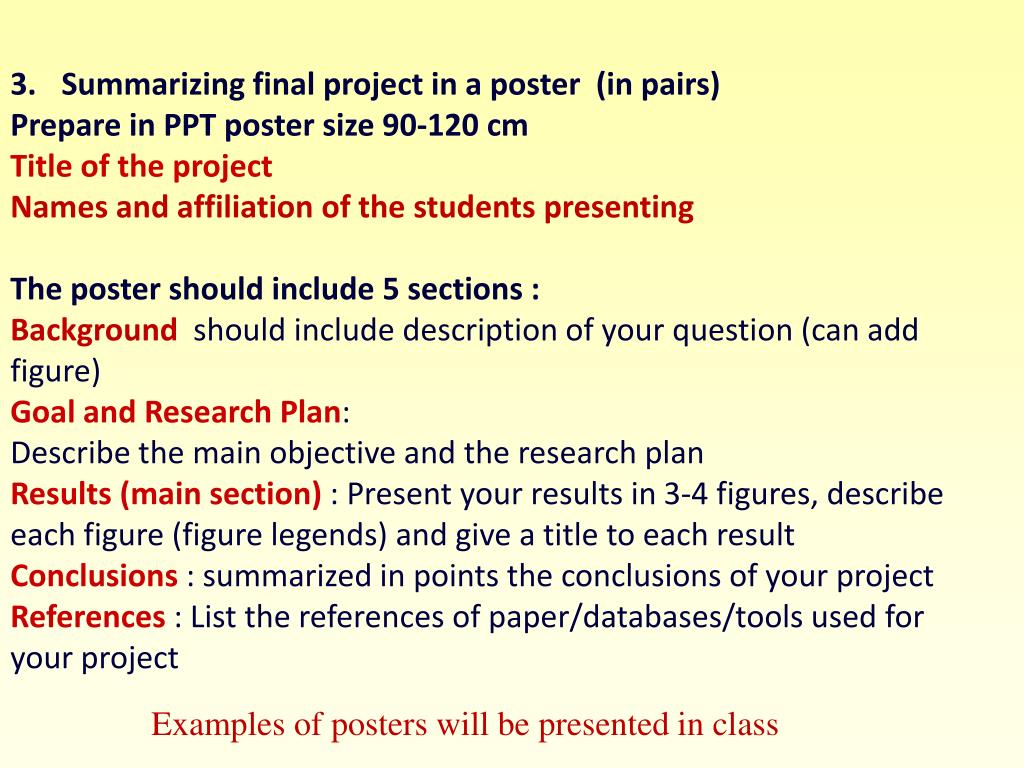 3. Summarizing final project in a poster (in pairs)
Prepare in PPT poster size 90-120 cm
Title of the project
Names and affiliation of the students presenting

The poster should include 5 sections :
Background should include description of your question (can add figure)
Goal and Research Plan:
Describe the main objective and the research plan
Results (main section) : Present your results in 3-4 figures, describe each figure (figure legends) and give a title to each result
Conclusions : summarized in points the conclusions of your project
References : List the references of paper/databases/tools used for your project

Examples of posters will be presented in class